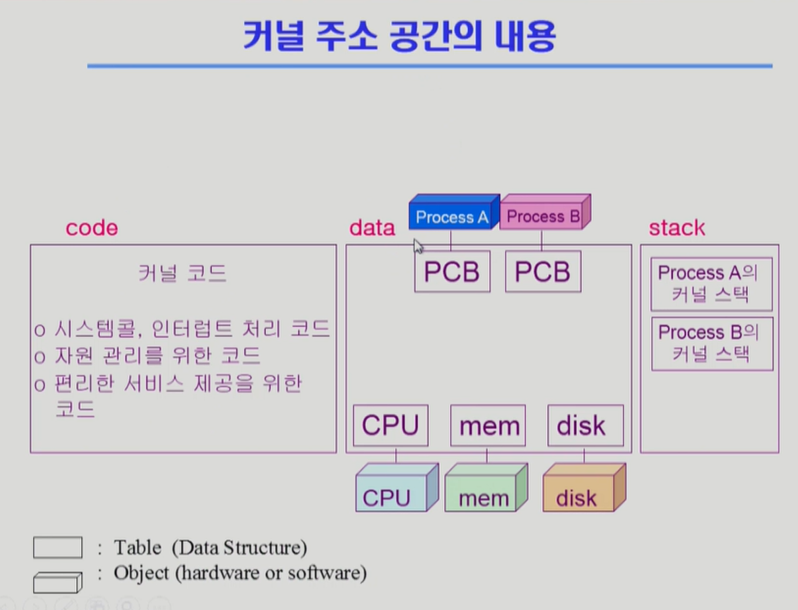 커널 주소 공간의 내용

code

커널 코드

o 시스템콜, 인터럽트 처리 코드
o 자원 관리를 위한 코드
o 편리한 서비스 제공을 위한 코드

data

Process A
Process B

PCB
PCB

CPU
mem
disk

CPU
mem
disk

stack

Process A의 커널 스택

Process B의 커널 스택

: Table (Data Structure)
: Object (hardware or software)